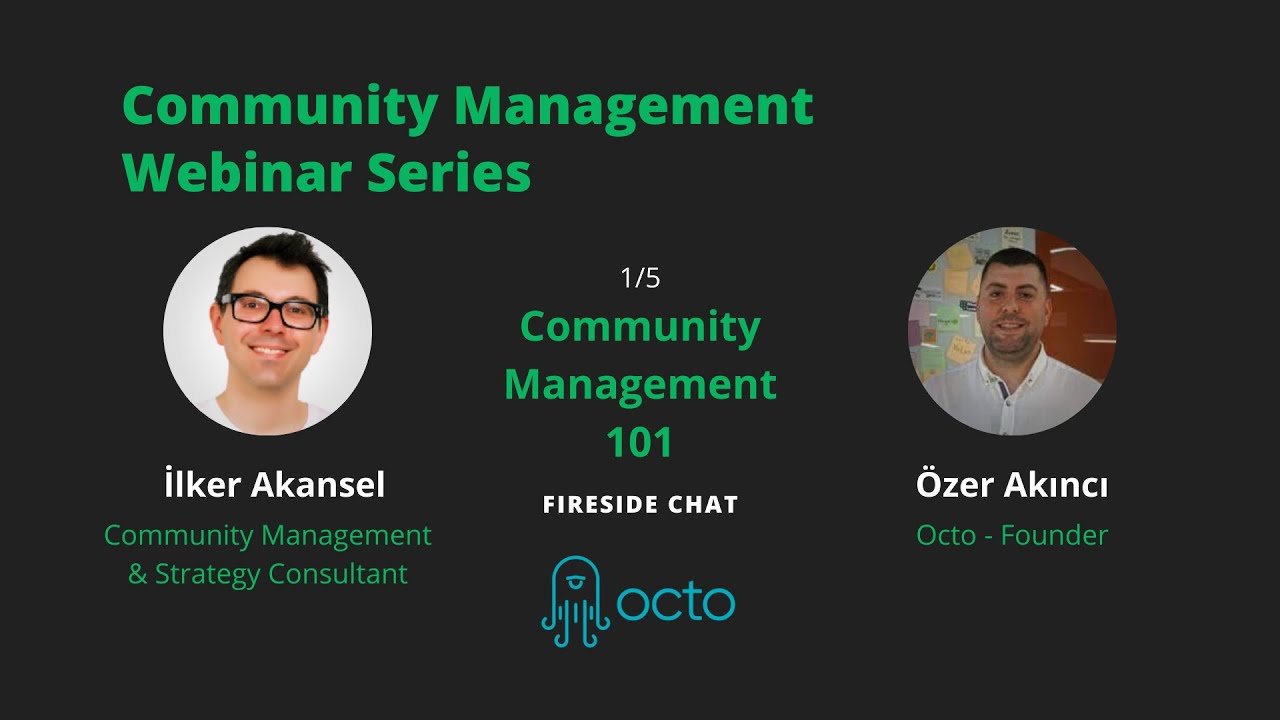 Community Management Webinar Series

İlker Akansel
Community Management & Strategy Consultant

1/5
Community Management 101
FIRESIDE CHAT

octo

Özer Akıncı
Octo - Founder